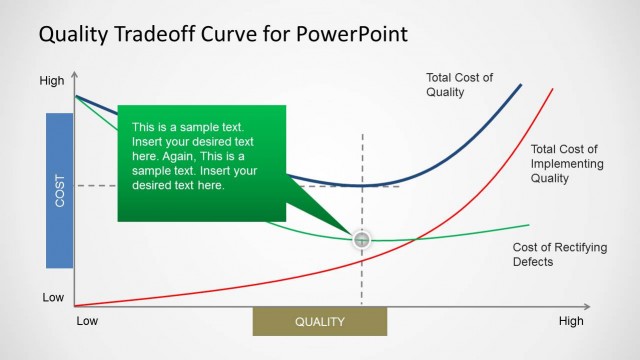 Quality Tradeoff Curve for PowerPoint

High

COST

Low

This is a sample text. Insert your desired text here. Again, This is a sample text. Insert your desired text here.

Total Cost of Quality

Total Cost of Implementing Quality

Cost of Rectifying Defects

Low

QUALITY

High